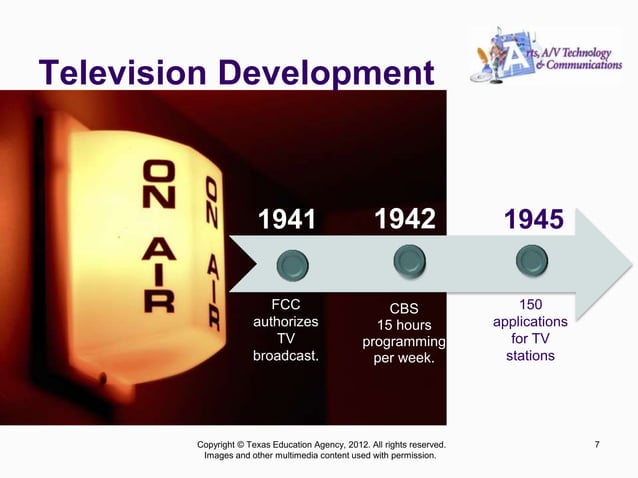 Television Development

Arts, A/V Technology & Communications

ON AIR

ON AIR

1941

FCC authorizes TV broadcast.

1942

CBS 15 hours programming per week.

1945

150 applications for TV stations

Copyright © Texas Education Agency, 2012. All rights reserved.
Images and other multimedia content used with permission.

7